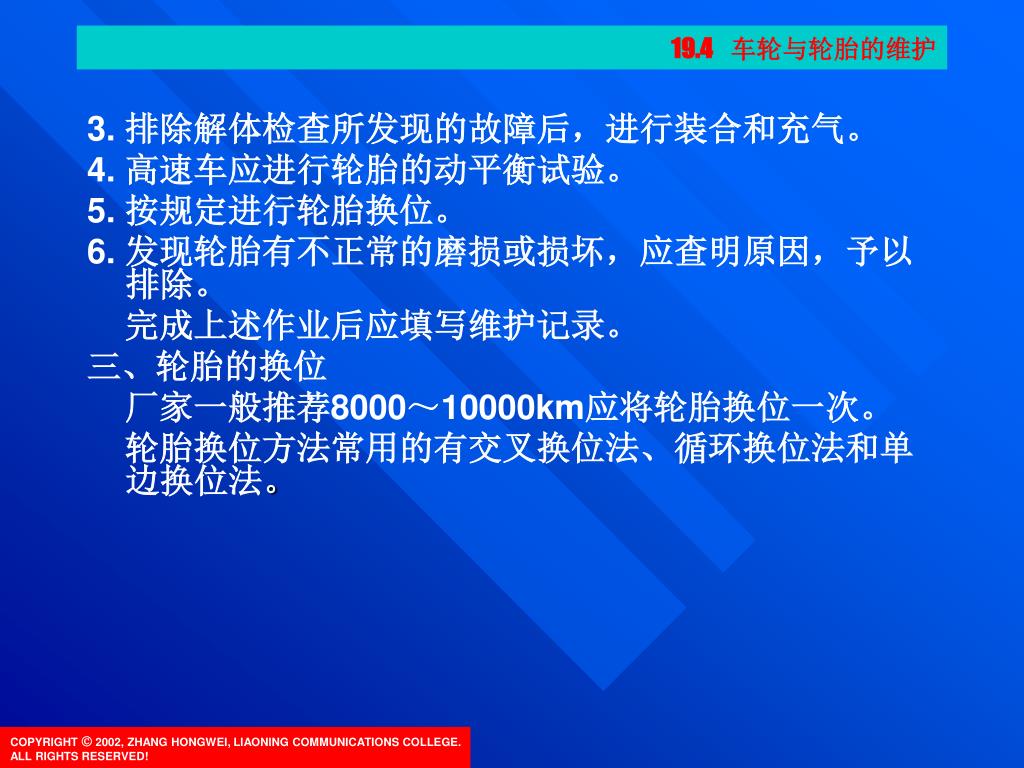 19.4 车轮与轮胎的维护

3. 排除解体检查所发现的故障后，进行装合和充气。
4. 高速车应进行轮胎的动平衡试验。
5. 按规定进行轮胎换位。
6. 发现轮胎有不正常的磨损或损坏，应查明原因，予以排除。

完成上述作业后应填写维护记录。

三、轮胎的换位

厂家一般推荐8000～10000km应将轮胎换位一次。

轮胎换位方法常用的有交叉换位法、循环换位法和单边换位法。

COPYRIGHT © 2002, ZHANG HONGWEI, LIAONING COMMUNICATIONS COLLEGE. ALL RIGHTS RESERVED!